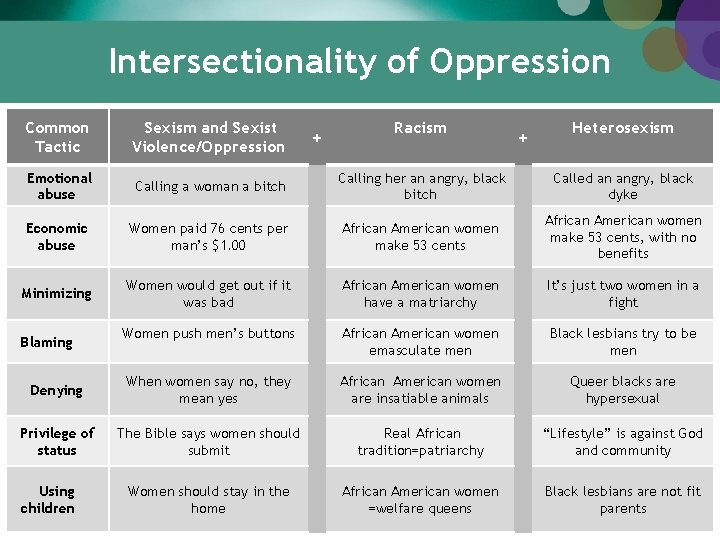 Intersectionality of Oppression

| Common Tactic | Sexism and Sexist Violence/Oppression | + | Racism | + | Heterosexism |
|---|---|---|---|---|---|
| Emotional abuse | Calling a woman a bitch | | Calling her an angry, black bitch | | Called an angry, black dyke |
| Economic abuse | Women paid 76 cents per man's $1.00 | | African American women make 53 cents | | African American women make 53 cents, with no benefits |
| Minimizing | Women would get out if it was bad | | African American women have a matriarchy | | It's just two women in a fight |
| Blaming | Women push men's buttons | | African American women emasculate men | | Black lesbians try to be men |
| Denying | When women say no, they mean yes | | African American women are insatiable animals | | Queer blacks are hypersexual |
| Privilege of status | The Bible says women should submit | | Real African tradition=patriarchy | | "Lifestyle" is against God and community |
| Using children | Women should stay in the home | | African American women =welfare queens | | Black lesbians are not fit parents |